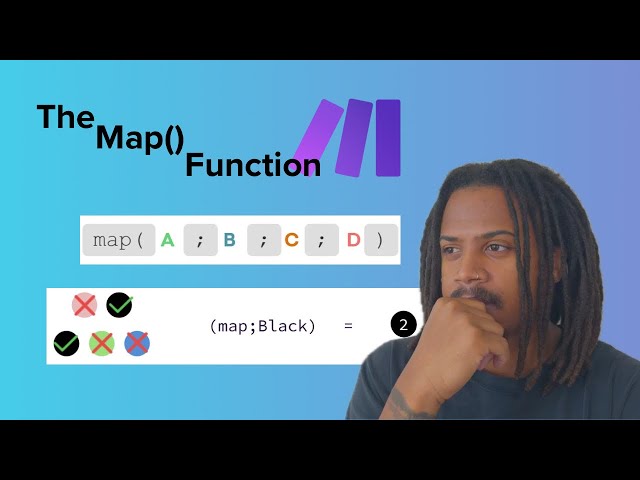 The Map() Function

map( A ; B ; C ; D )

(map;Black) = 2